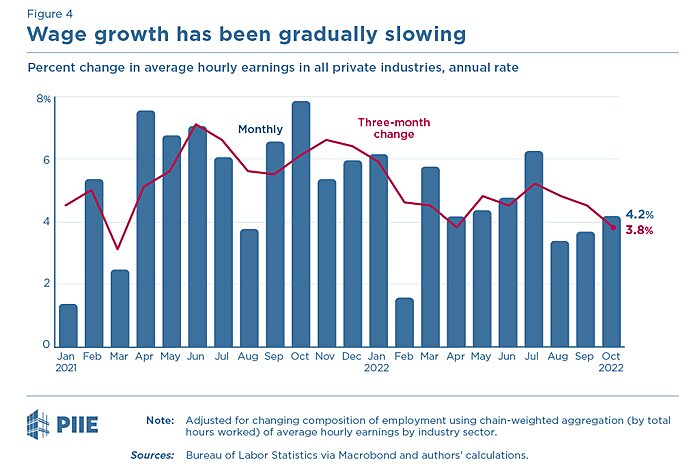 Figure 4

Wage growth has been gradually slowing

Percent change in average hourly earnings in all private industries, annual rate

8%
6
4
2
0

Monthly

Three-month change

4.2%
3.8%

Jan 2021 Feb Mar Apr May Jun Jul Aug Sep Oct Nov Dec Jan 2022 Feb Mar Apr May Jun Jul Aug Sep Oct 2022

PIIE

Note: Adjusted for changing composition of employment using chain-weighted aggregation (by total hours worked) of average hourly earnings by industry sector.

Sources: Bureau of Labor Statistics via Macrobond and authors' calculations.